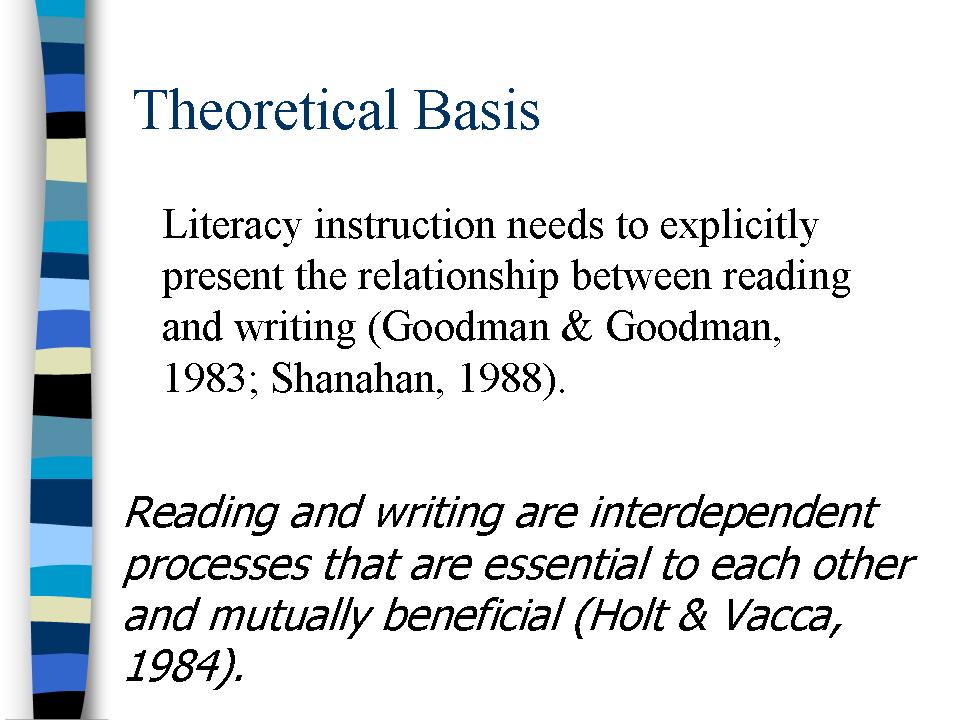 Theoretical Basis

Literacy instruction needs to explicitly present the relationship between reading and writing (Goodman & Goodman, 1983; Shanahan, 1988).

Reading and writing are interdependent processes that are essential to each other and mutually beneficial (Holt & Vacca, 1984).